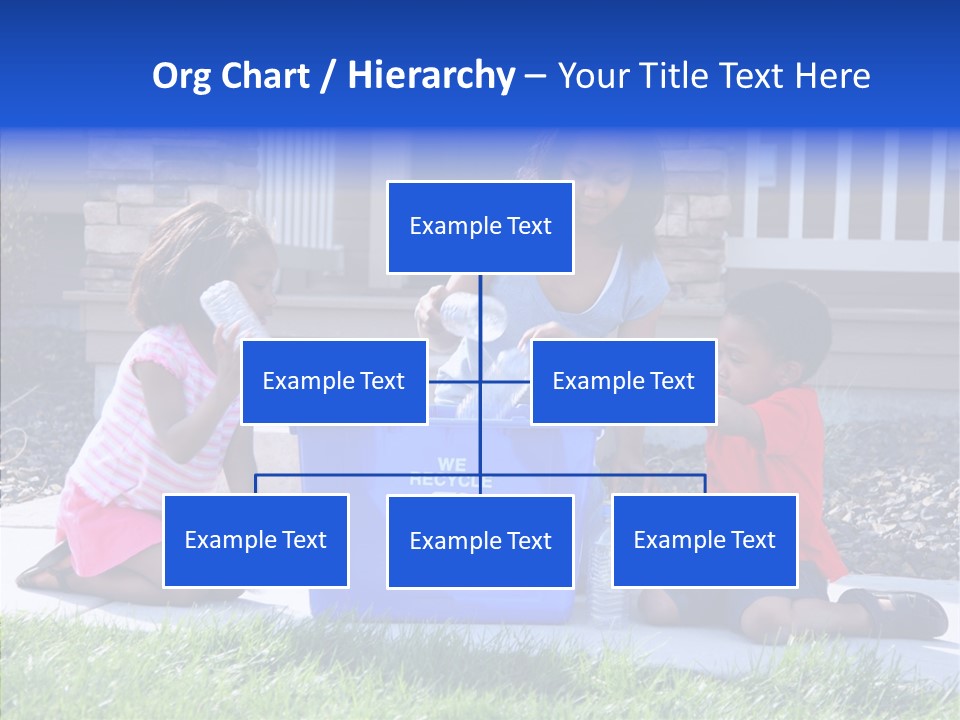 Org Chart / Hierarchy – Your Title Text Here

Example Text

Example Text

Example Text

WE RECYCLE

Example Text

Example Text

Example Text